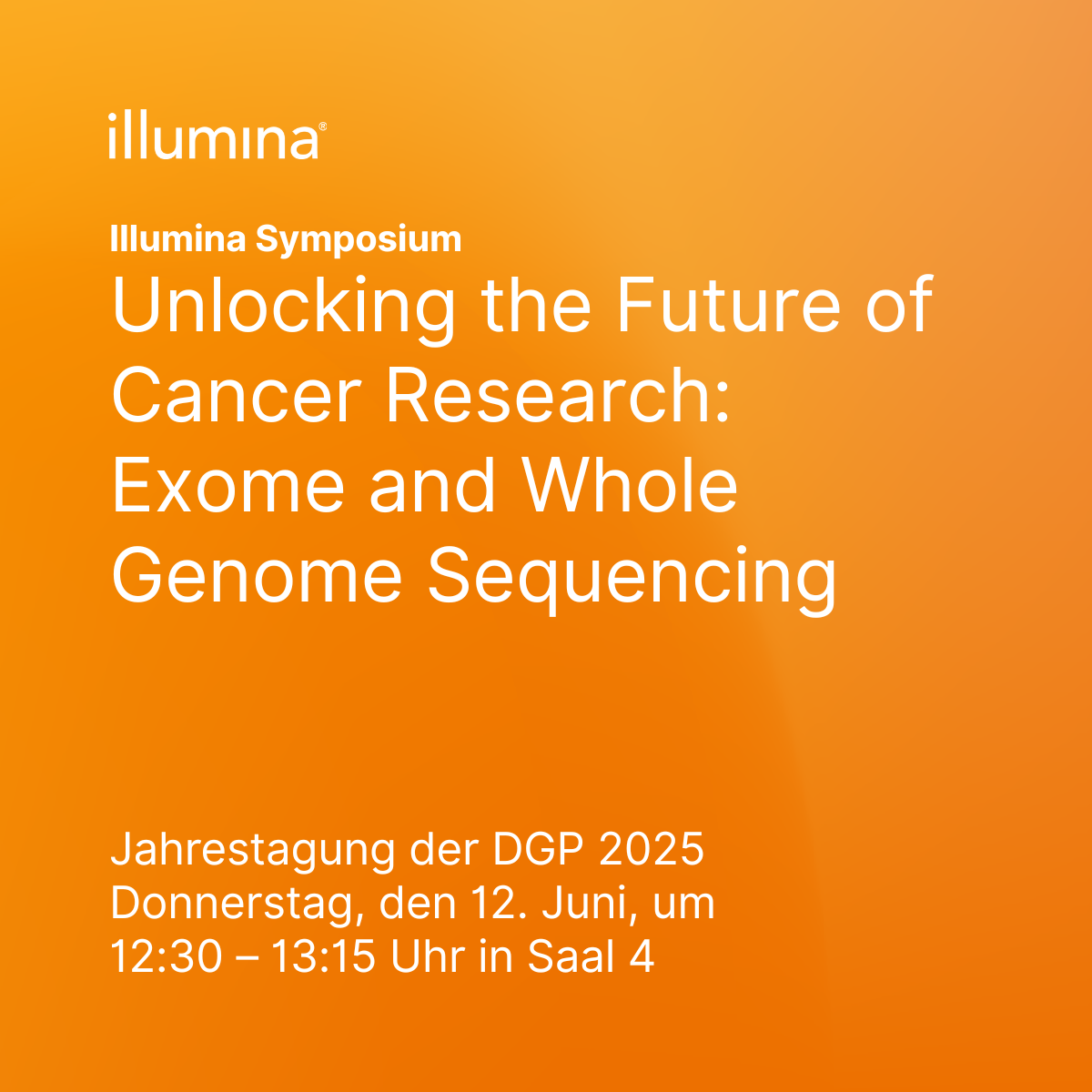 illumina®

Illumina Symposium
Unlocking the Future of Cancer Research: Exome and Whole Genome Sequencing

Jahrestagung der DGP 2025
Donnerstag, den 12. Juni, um 12:30 – 13:15 Uhr in Saal 4